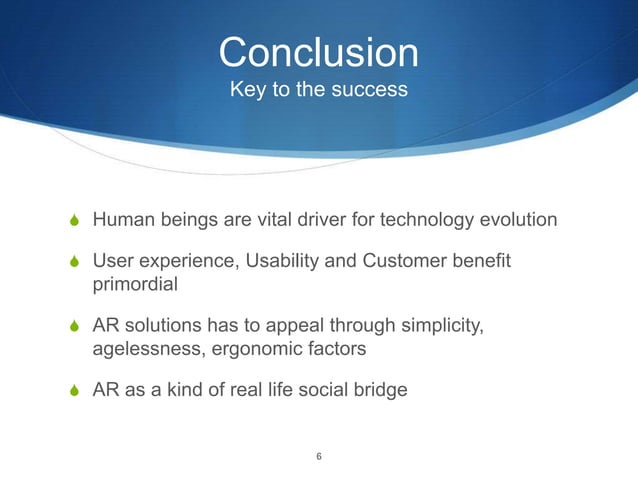 Conclusion
Key to the success

Human beings are vital driver for technology evolution

User experience, Usability and Customer benefit primordial

AR solutions has to appeal through simplicity, agelessness, ergonomic factors

AR as a kind of real life social bridge

6